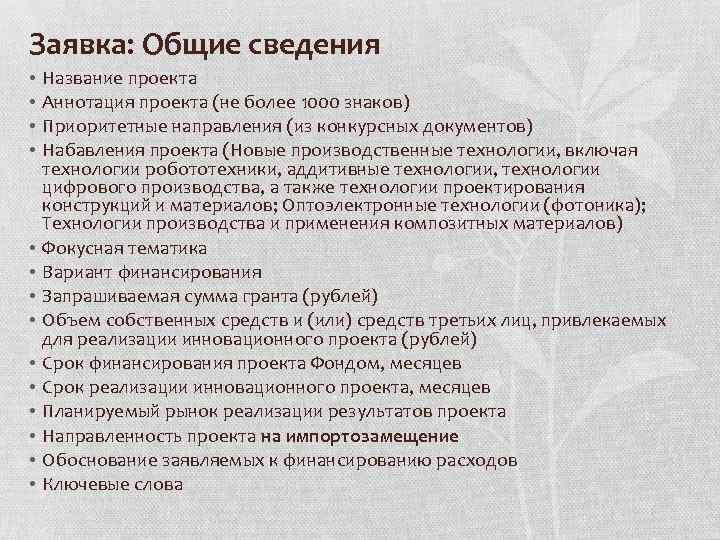 Заявка: Общие сведения

• Название проекта
• Аннотация проекта (не более 1000 знаков)
• Приоритетные направления (из конкурсных документов)
• Набавления проекта (Новые производственные технологии, включая технологии робототехники, аддитивные технологии, технологии цифрового производства, а также технологии проектирования конструкций и материалов; Оптоэлектронные технологии (фотоника); Технологии производства и применения композитных материалов)
• Фокусная тематика
• Вариант финансирования
• Запрашиваемая сумма гранта (рублей)
• Объем собственных средств и (или) средств третьих лиц, привлекаемых для реализации инновационного проекта (рублей)
• Срок финансирования проекта Фондом, месяцев
• Срок реализации инновационного проекта, месяцев
• Планируемый рынок реализации результатов проекта
• Направленность проекта на импортозамещение
• Обоснование заявляемых к финансированию расходов
• Ключевые слова